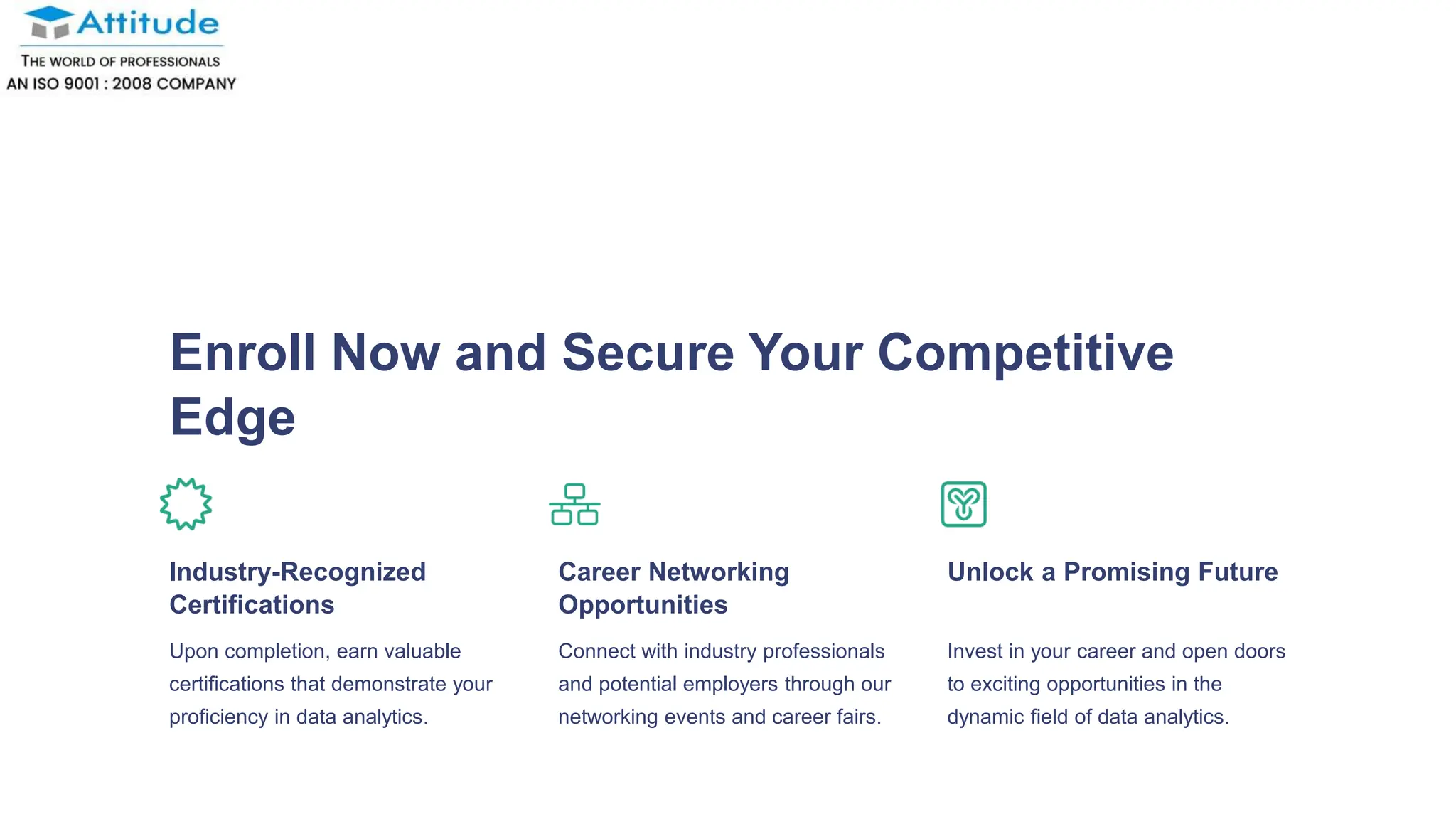 Attitude
THE WORLD OF PROFESSIONALS
AN ISO 9001 : 2008 COMPANY

Enroll Now and Secure Your Competitive Edge

Industry-Recognized Certifications

Upon completion, earn valuable certifications that demonstrate your proficiency in data analytics.

Career Networking Opportunities

Connect with industry professionals and potential employers through our networking events and career fairs.

Unlock a Promising Future

Invest in your career and open doors to exciting opportunities in the dynamic field of data analytics.